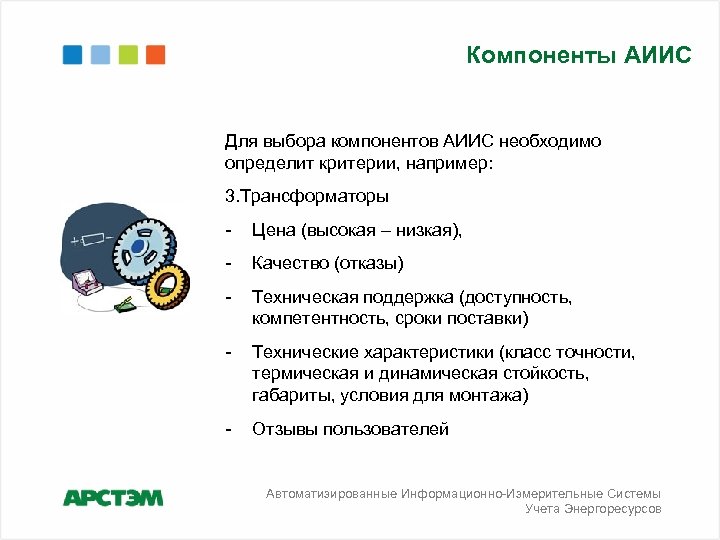 Компоненты АИИС

Для выбора компонентов АИИС необходимо определит критерии, например:

3.Трансформаторы

- Цена (высокая – низкая),

- Качество (отказы)

- Техническая поддержка (доступность, компетентность, сроки поставки)

- Технические характеристики (класс точности, термическая и динамическая стойкость, габариты, условия для монтажа)

- Отзывы пользователей

АРСТЭМ

Автоматизированные Информационно-Измерительные Системы Учета Энергоресурсов